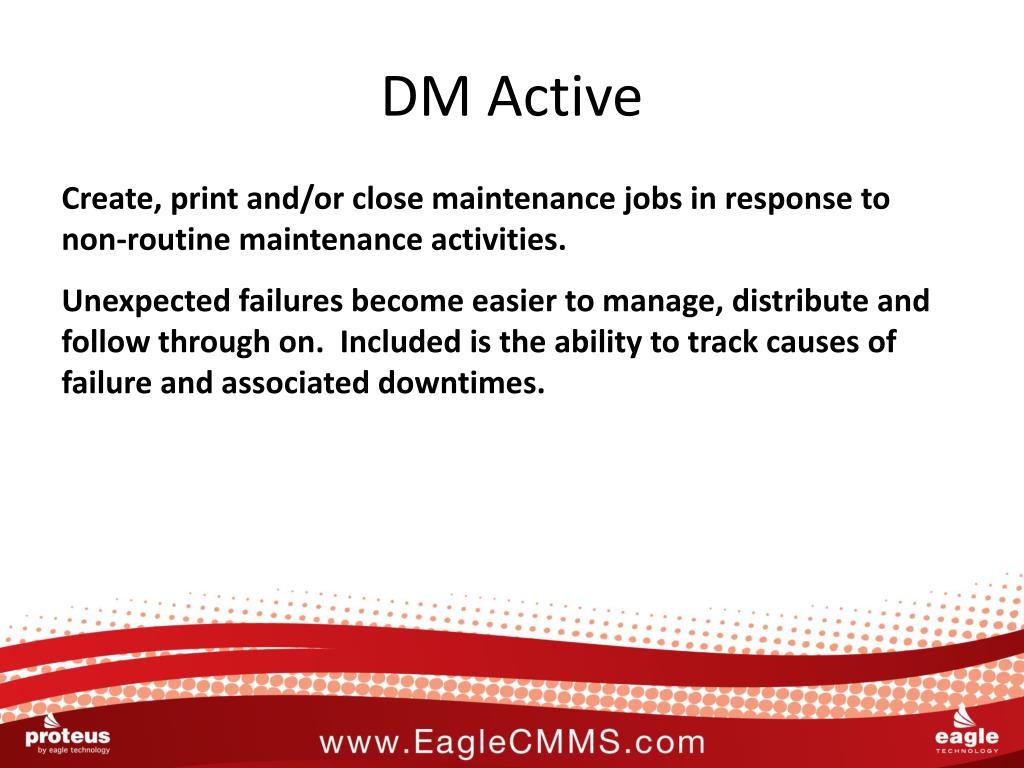 DM Active

Create, print and/or close maintenance jobs in response to non-routine maintenance activities.

Unexpected failures become easier to manage, distribute and follow through on. Included is the ability to track causes of failure and associated downtimes.

proteus
by eagle technology

www.EagleCMMS.com

eagle
TECHNOLOGY